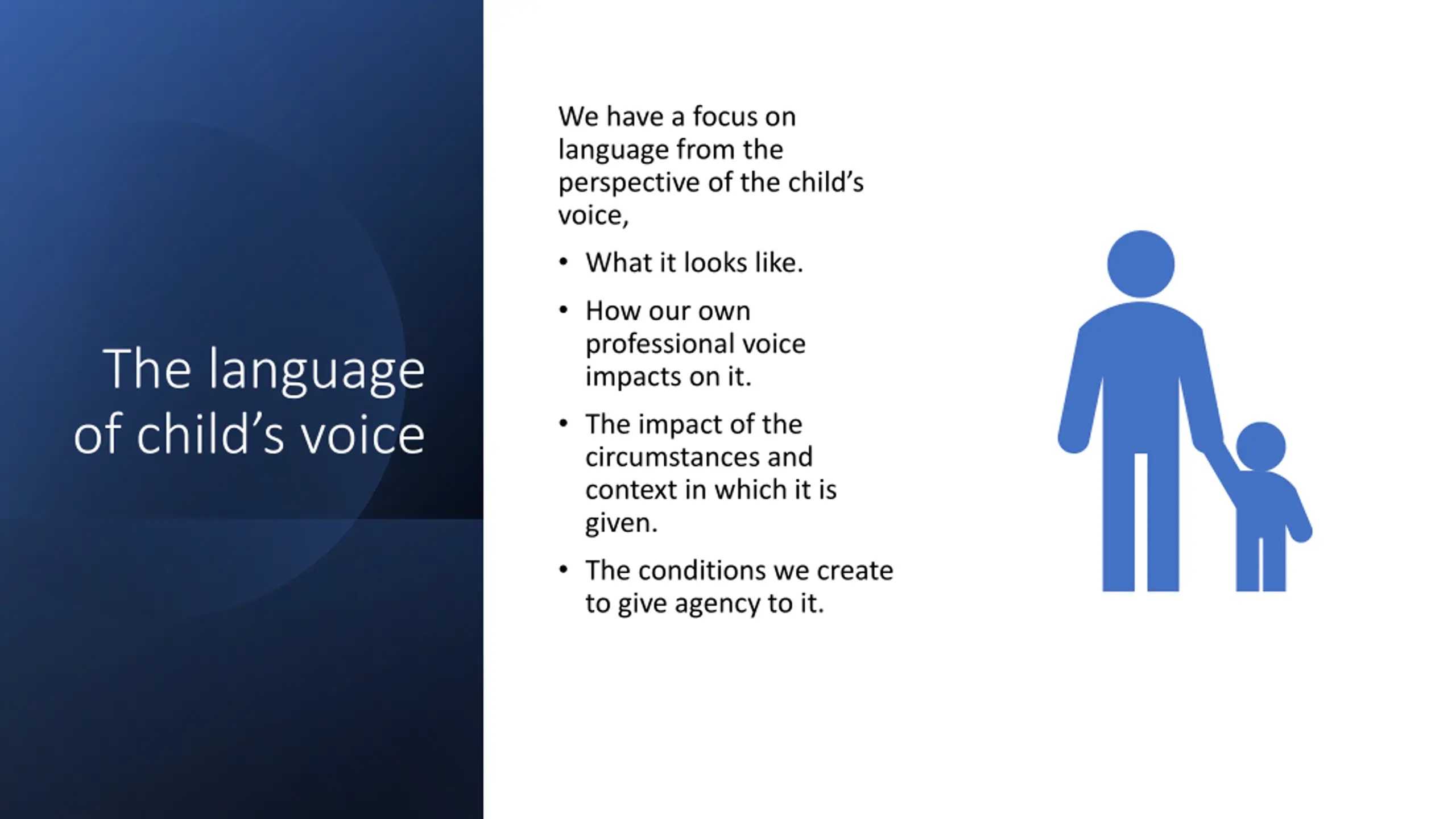 The language of child’s voice

We have a focus on language from the perspective of the child’s voice,

• What it looks like.

• How our own professional voice impacts on it.

• The impact of the circumstances and context in which it is given.

• The conditions we create to give agency to it.